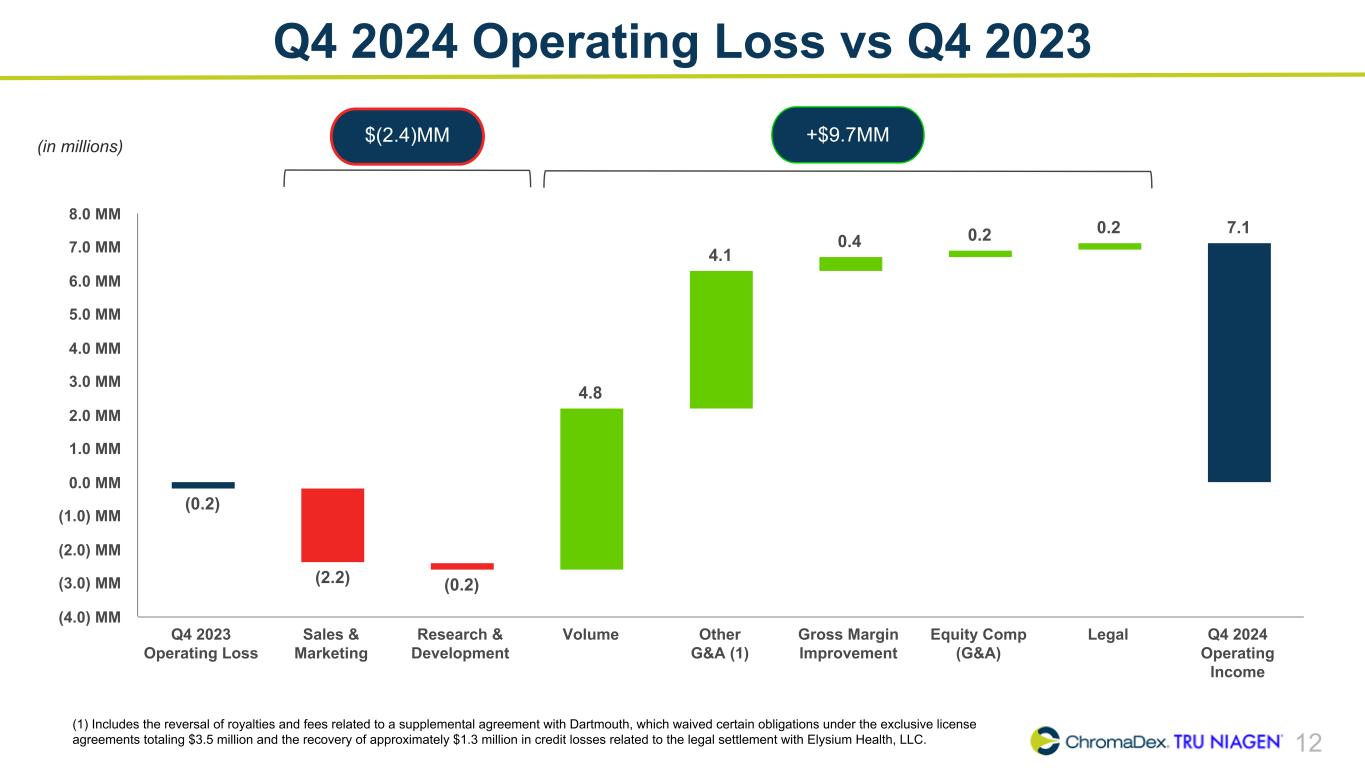 Q4 2024 Operating Loss vs Q4 2023

(in millions)

$(2.4)MM

+$9.7MM

8.0 MM
7.0 MM
6.0 MM
5.0 MM
4.0 MM
3.0 MM
2.0 MM
1.0 MM
0.0 MM
(1.0) MM
(2.0) MM
(3.0) MM
(4.0) MM

(0.2)
(2.2)
(0.2)
4.8
4.1
0.4
0.2
0.2
7.1

Q4 2023 Operating Loss
Sales & Marketing
Research & Development
Volume
Other G&A (1)
Gross Margin Improvement
Equity Comp (G&A)
Legal
Q4 2024 Operating Income

(1) Includes the reversal of royalties and fees related to a supplemental agreement with Dartmouth, which waived certain obligations under the exclusive license agreements totaling $3.5 million and the recovery of approximately $1.3 million in credit losses related to the legal settlement with Elysium Health, LLC.

ChromaDex. TRU NIAGEN

12